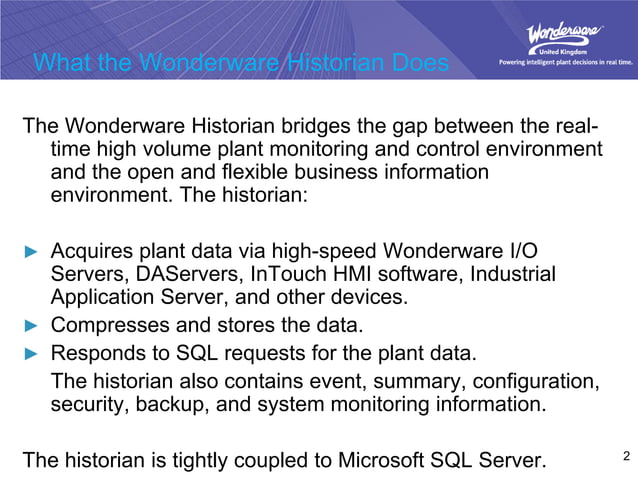 What the Wonderware Historian Does

Wonderware
United Kingdom
Powering intelligent plant decisions in real time.

The Wonderware Historian bridges the gap between the real-time high volume plant monitoring and control environment and the open and flexible business information environment. The historian:

► Acquires plant data via high-speed Wonderware I/O Servers, DAServers, InTouch HMI software, Industrial Application Server, and other devices.
► Compresses and stores the data.
► Responds to SQL requests for the plant data.
The historian also contains event, summary, configuration, security, backup, and system monitoring information.

The historian is tightly coupled to Microsoft SQL Server.

2